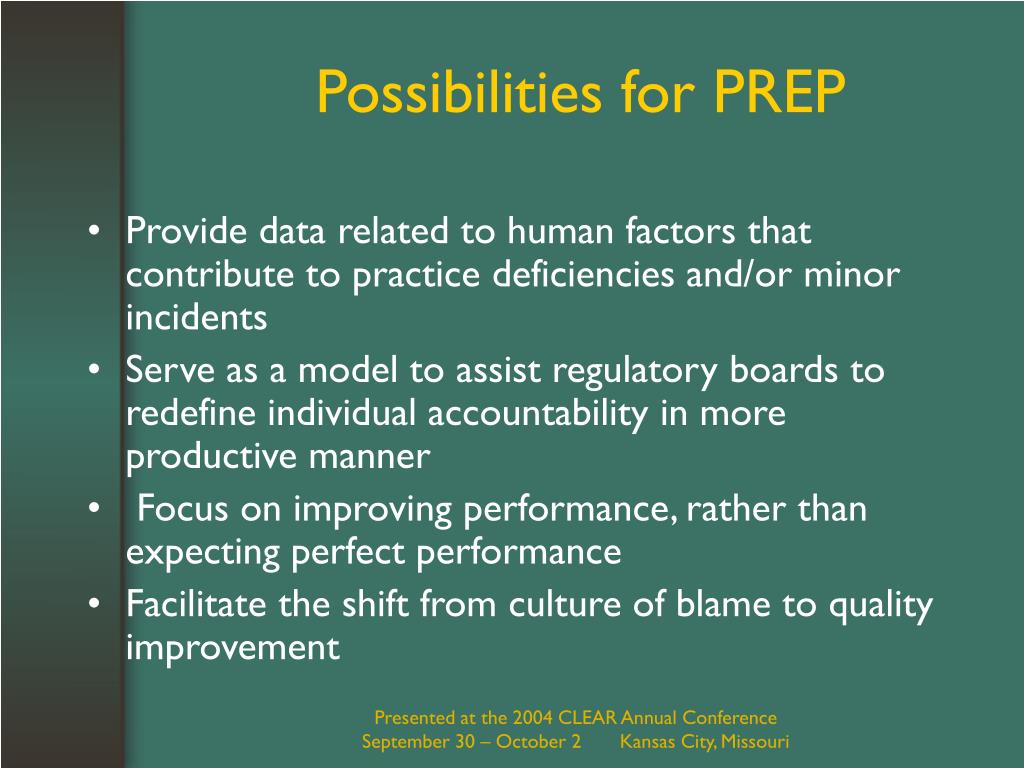 Possibilities for PREP

• Provide data related to human factors that contribute to practice deficiencies and/or minor incidents
• Serve as a model to assist regulatory boards to redefine individual accountability in more productive manner
• Focus on improving performance, rather than expecting perfect performance
• Facilitate the shift from culture of blame to quality improvement

Presented at the 2004 CLEAR Annual Conference
September 30 – October 2 Kansas City, Missouri